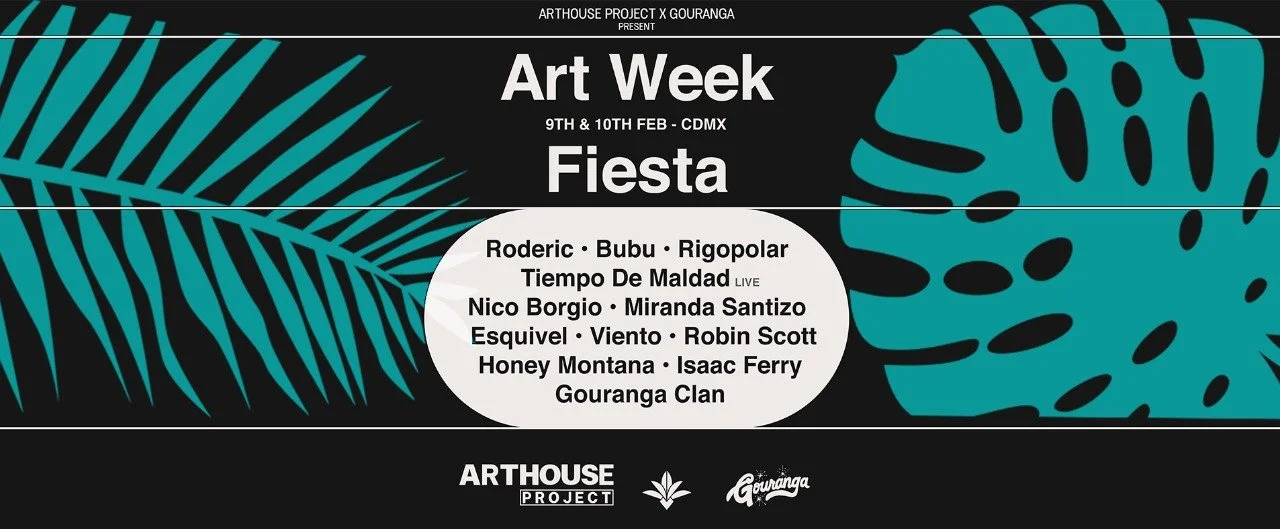 ARTHOUSE PROJECT X GOURANGA
PRESENT

Art Week

9TH & 10TH FEB - CDMX

Fiesta

Roderic • Bubu • Rigopolar
Tiempo De Maldad LIVE
Nico Borgio • Miranda Santizo
Esquivel • Viento • Robin Scott
Honey Montana • Isaac Ferry
Gouranga Clan

ARTHOUSE PROJECT

Gouranga